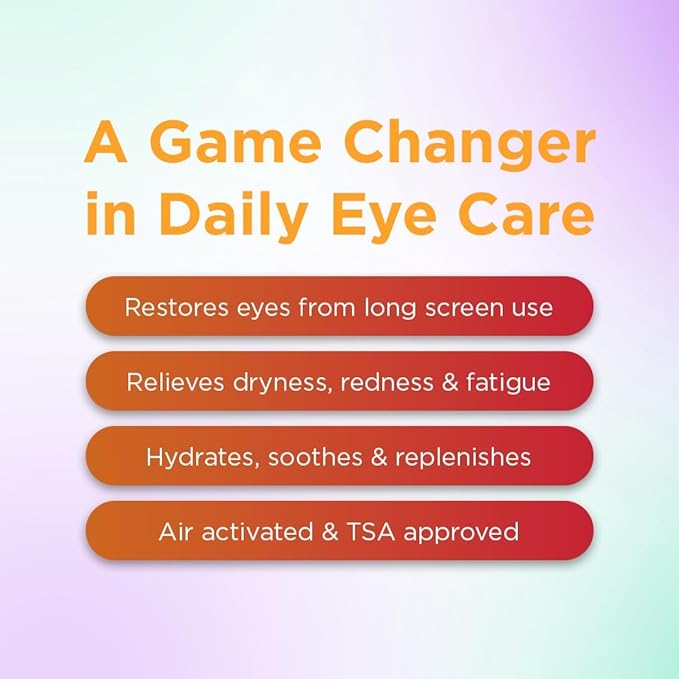 A Game Changer in Daily Eye Care

Restores eyes from long screen use

Relieves dryness, redness & fatigue

Hydrates, soothes & replenishes

Air activated & TSA approved